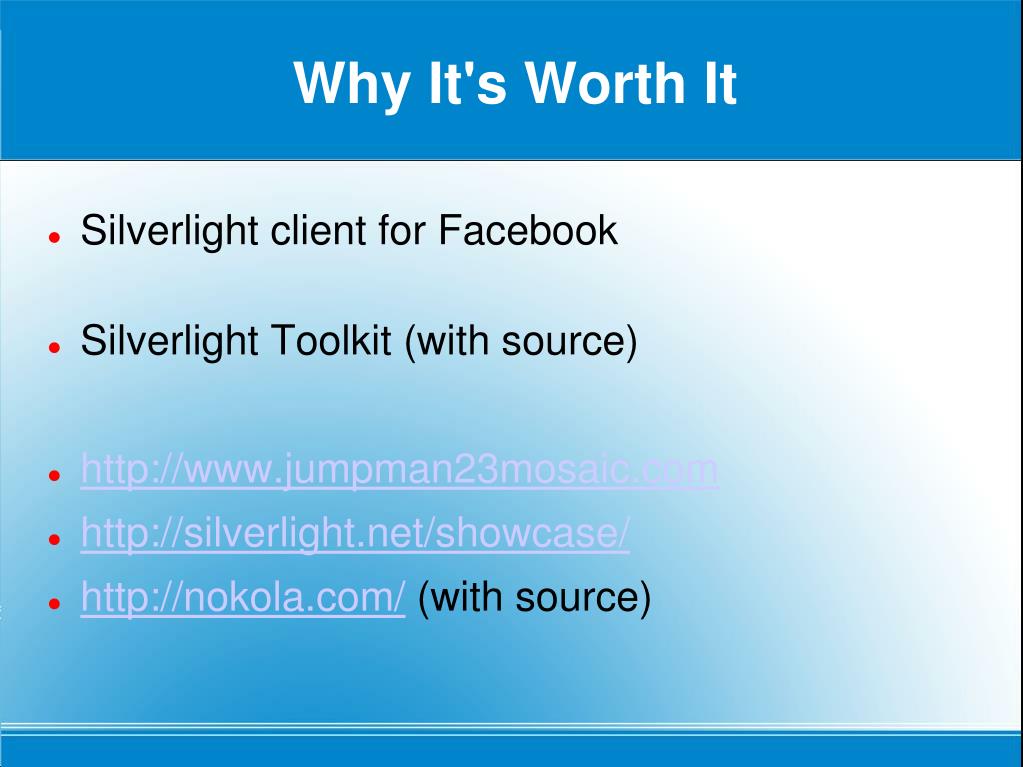 Why It's Worth It

- Silverlight client for Facebook

- Silverlight Toolkit (with source)

- http://www.jumpman23mosaic.com
- http://silverlight.net/showcase/
- http://nokola.com/ (with source)